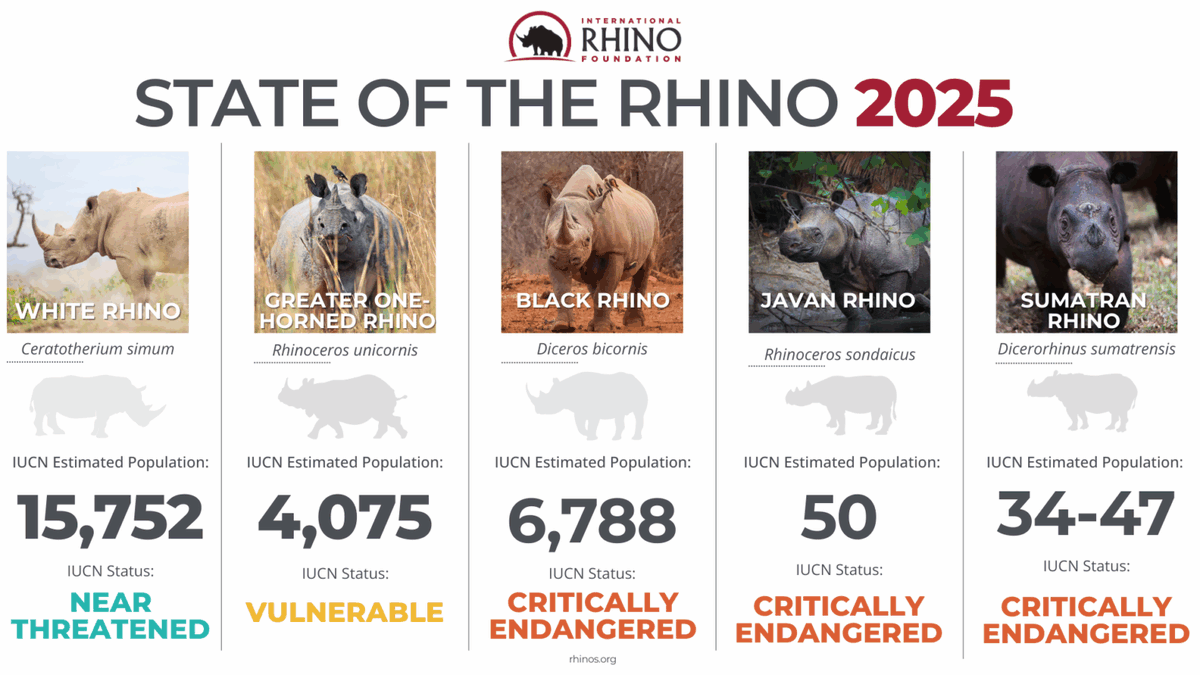 INTERNATIONAL RHINO FOUNDATION

STATE OF THE RHINO 2025

WHITE RHINO
Ceratotherium simum
IUCN Estimated Population:
15,752
IUCN Status:
NEAR THREATENED

GREATER ONE-HORNED RHINO
Rhinoceros unicornis
IUCN Estimated Population:
4,075
IUCN Status:
VULNERABLE

BLACK RHINO
Diceros bicornis
IUCN Estimated Population:
6,788
IUCN Status:
CRITICALLY ENDANGERED

JAVAN RHINO
Rhinoceros sondaicus
IUCN Estimated Population:
50
IUCN Status:
CRITICALLY ENDANGERED

SUMATRAN RHINO
Dicerorhinus sumatrensis
IUCN Estimated Population:
34-47
IUCN Status:
CRITICALLY ENDANGERED

rhinos.org